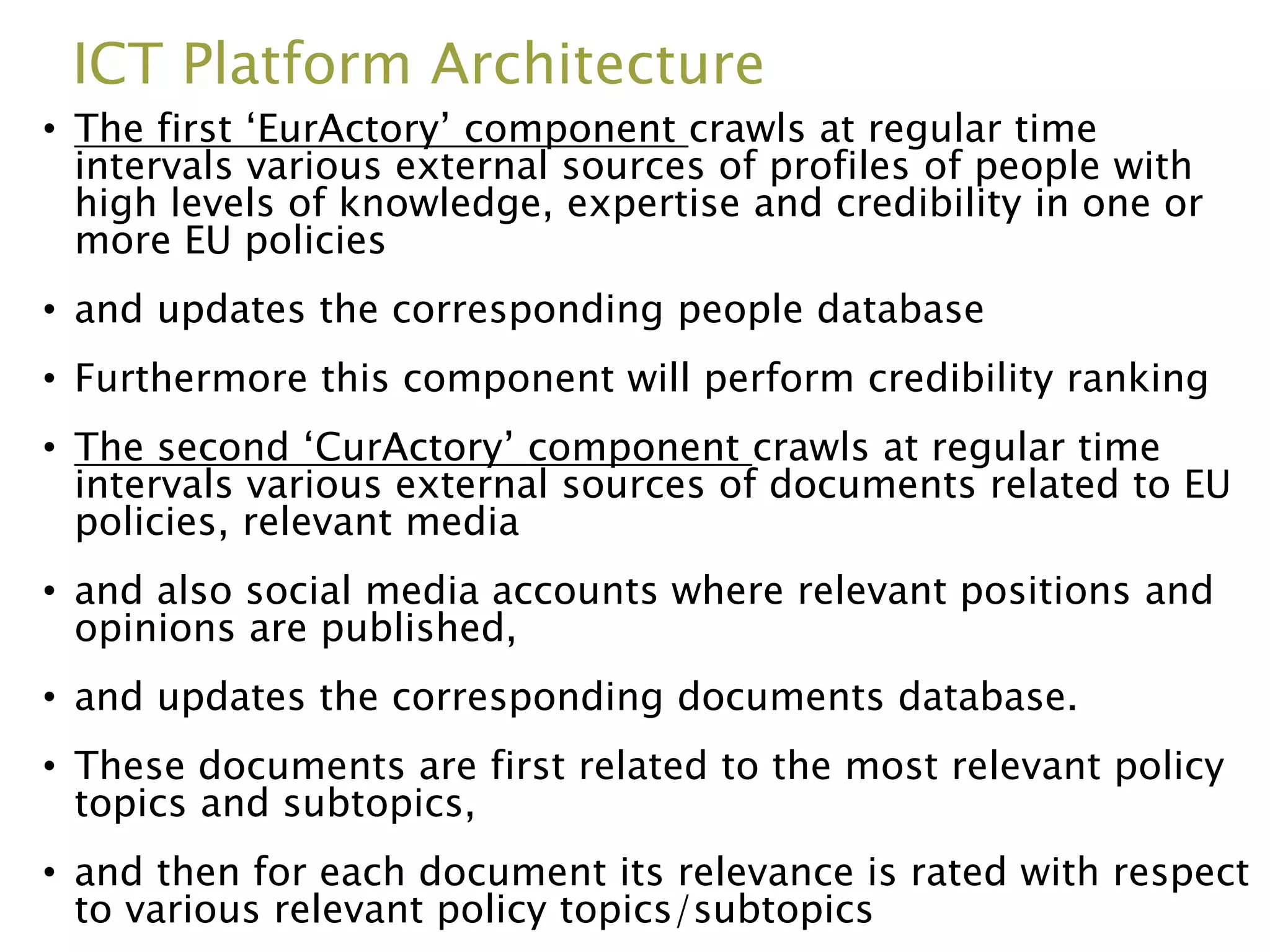 ICT Platform Architecture

• The first ‘EurActory’ component crawls at regular time intervals various external sources of profiles of people with high levels of knowledge, expertise and credibility in one or more EU policies

• and updates the corresponding people database

• Furthermore this component will perform credibility ranking

• The second ‘CurActory’ component crawls at regular time intervals various external sources of documents related to EU policies, relevant media

• and also social media accounts where relevant positions and opinions are published,

• and updates the corresponding documents database.

• These documents are first related to the most relevant policy topics and subtopics,

• and then for each document its relevance is rated with respect to various relevant policy topics/subtopics